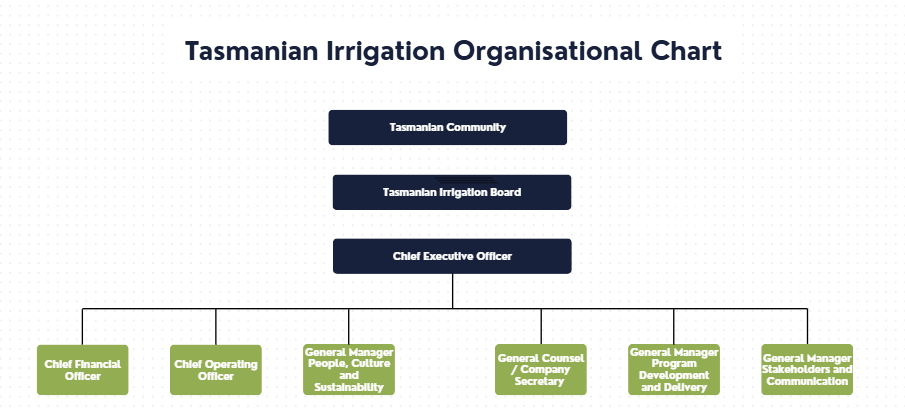 Tasmanian Irrigation Organisational Chart

Tasmanian Community

Tasmanian Irrigation Board

Chief Executive Officer

Chief Financial Officer

Chief Operating Officer

General Manager People, Culture and Sustainability

General Counsel / Company Secretary

General Manager Program Development and Delivery

General Manager Stakeholders and Communication